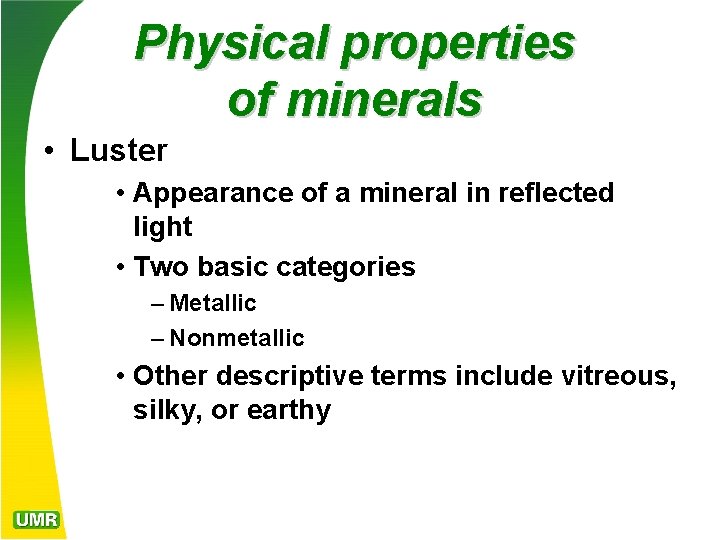 Physical properties of minerals

• Luster

• Appearance of a mineral in reflected light

• Two basic categories

– Metallic

– Nonmetallic

• Other descriptive terms include vitreous, silky, or earthy

UMR